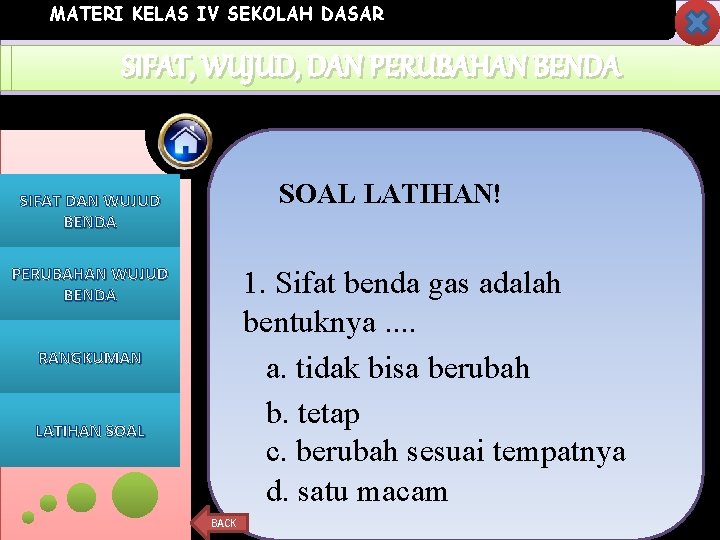 MATERI KELAS IV SEKOLAH DASAR

SIFAT, WUJUD, DAN PERUBAHAN BENDA

SIFAT DAN WUJUD BENDA

PERUBAHAN WUJUD BENDA

RANGKUMAN

LATIHAN SOAL

SOAL LATIHAN!

1. Sifat benda gas adalah bentuknya ....

a. tidak bisa berubah

b. tetap

c. berubah sesuai tempatnya

d. satu macam

BACK